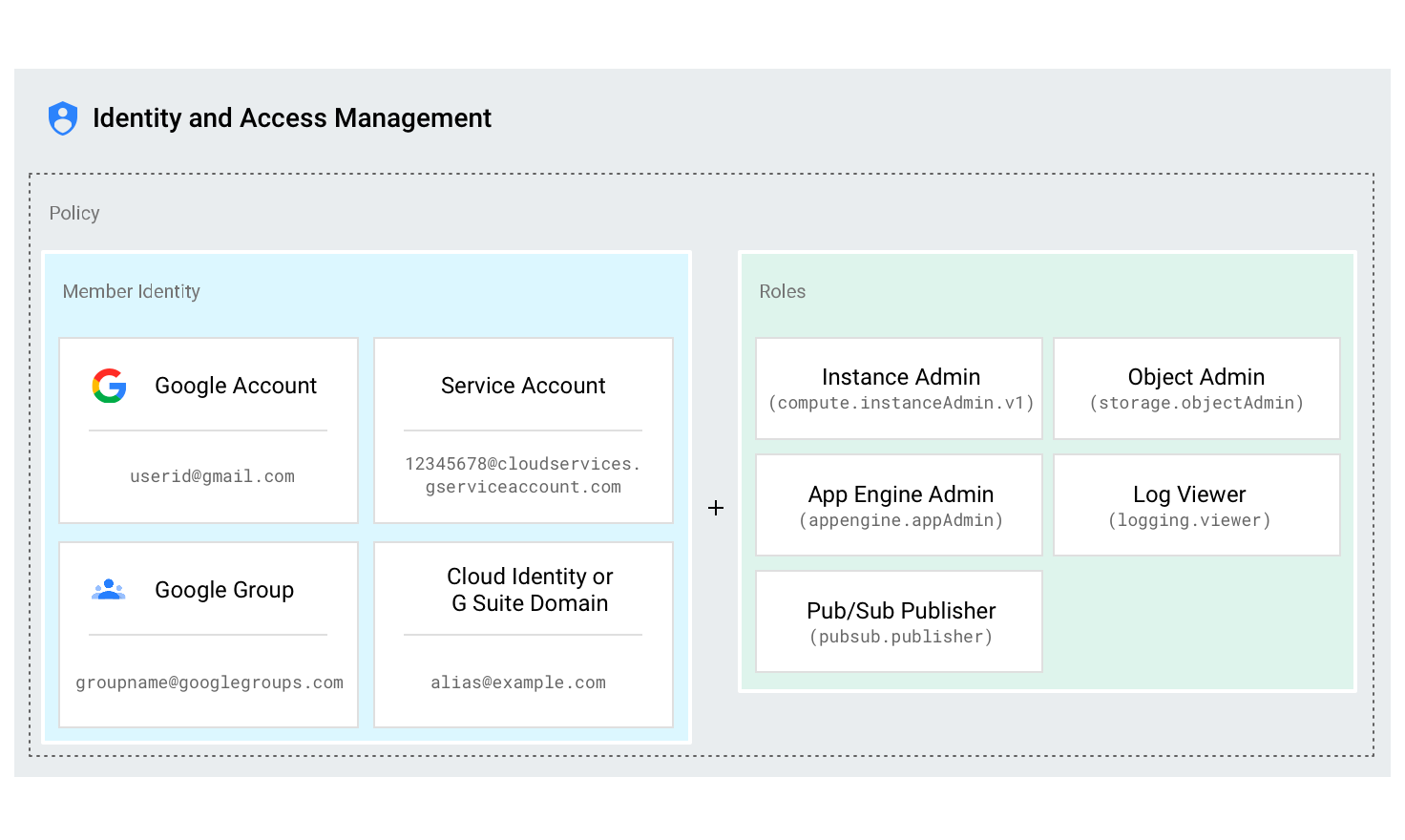 Identity and Access Management

Policy

Member Identity

Google Account

userid@gmail.com

Service Account

12345678@cloudservices.gserviceaccount.com

Google Group

groupname@googlegroups.com

Cloud Identity or G Suite Domain

alias@example.com

+

Roles

Instance Admin
(compute.instanceAdmin.v1)

Object Admin
(storage.objectAdmin)

App Engine Admin
(appengine.appAdmin)

Log Viewer
(logging.viewer)

Pub/Sub Publisher
(pubsub.publisher)